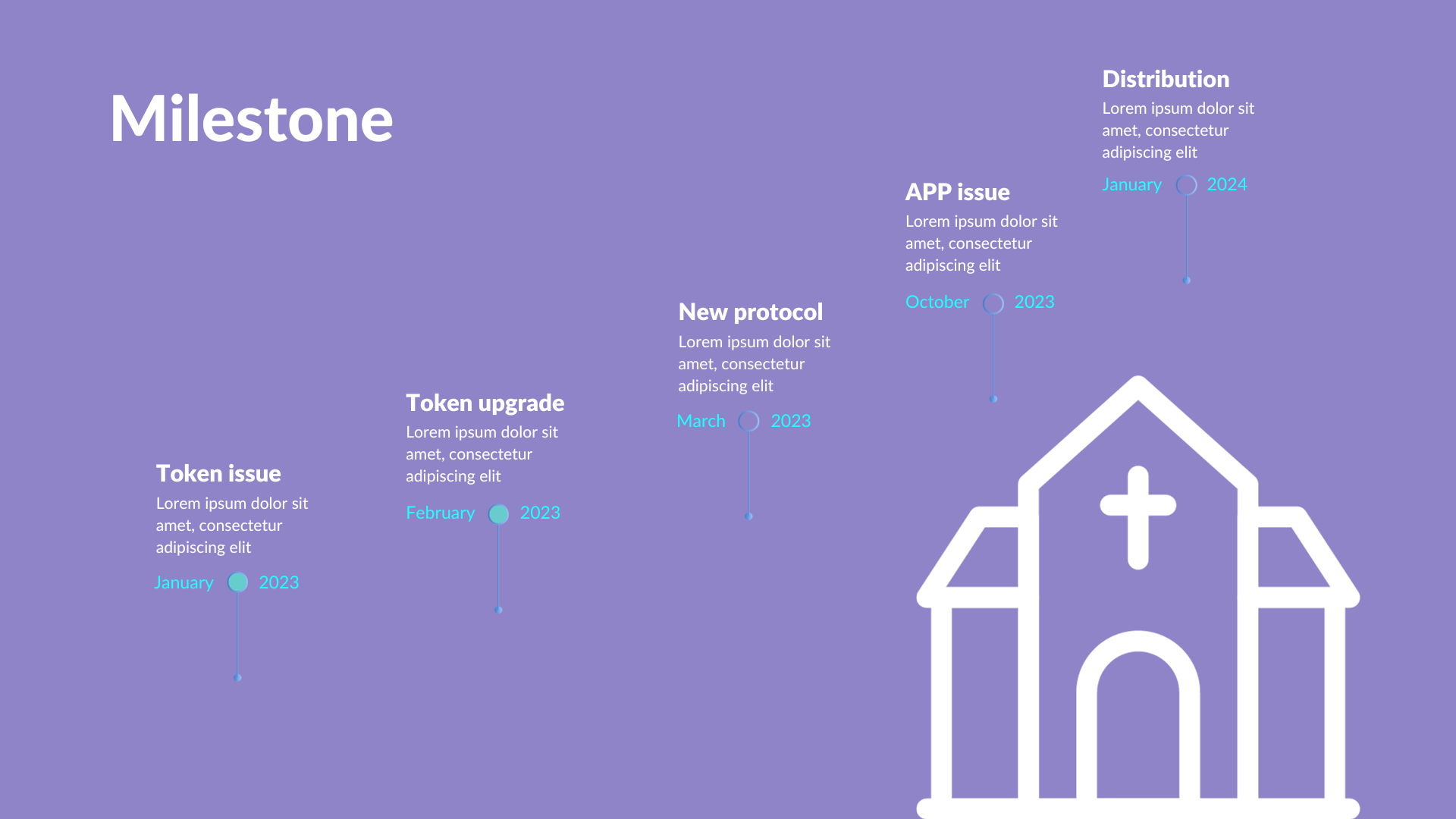 Milestone

Token issue
Lorem ipsum dolor sit amet, consectetur adipiscing elit
January 2023

Token upgrade
Lorem ipsum dolor sit amet, consectetur adipiscing elit
February 2023

New protocol
Lorem ipsum dolor sit amet, consectetur adipiscing elit
March 2023

APP issue
Lorem ipsum dolor sit amet, consectetur adipiscing elit
October 2023

Distribution
Lorem ipsum dolor sit amet, consectetur adipiscing elit
January 2024